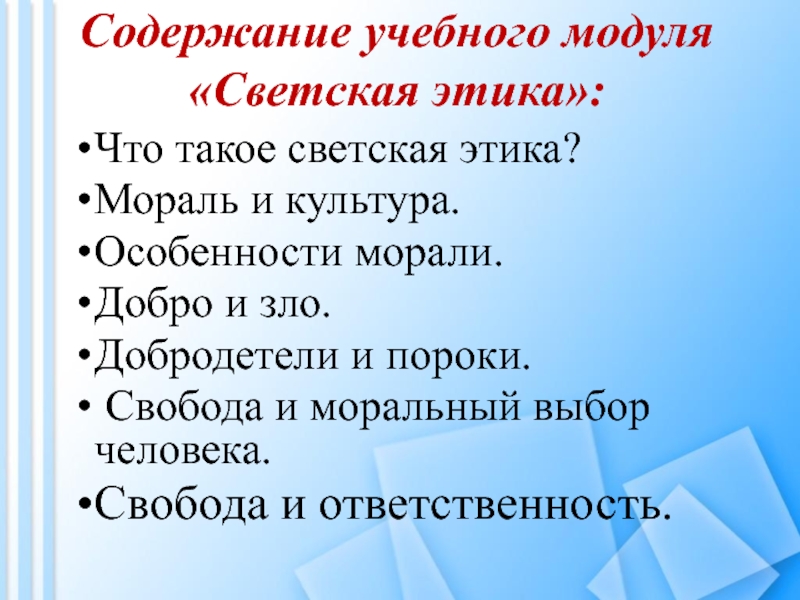 Содержание учебного модуля «Светская этика»:

•Что такое светская этика?
•Мораль и культура.
•Особенности морали.
•Добро и зло.
•Добродетели и пороки.
• Свобода и моральный выбор человека.
•Свобода и ответственность.